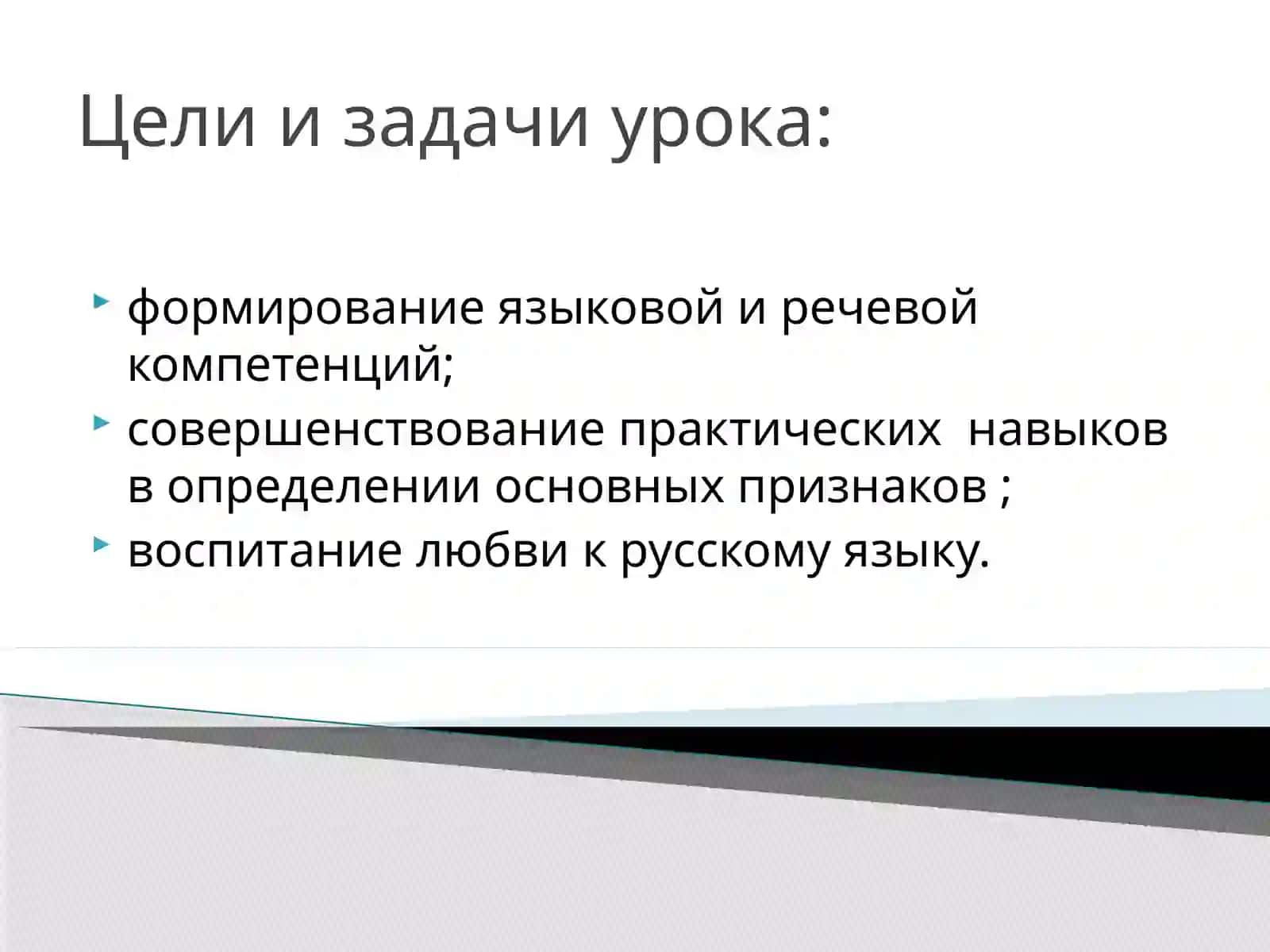 Цели и задачи урока:

формирование языковой и речевой компетенций;

совершенствование практических навыков в определении основных признаков ;

воспитание любви к русскому языку.